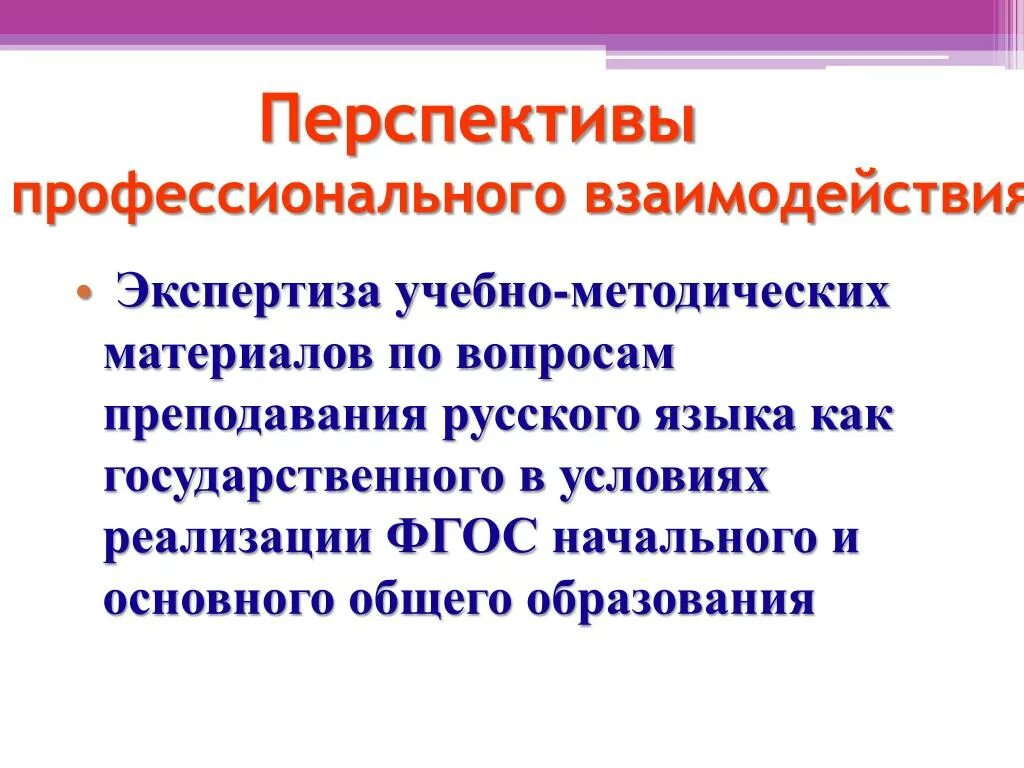 Перспективы профессионального взаимодействия

• Экспертиза учебно-методических материалов по вопросам преподавания русского языка как государственного в условиях реализации ФГОС начального и основного общего образования